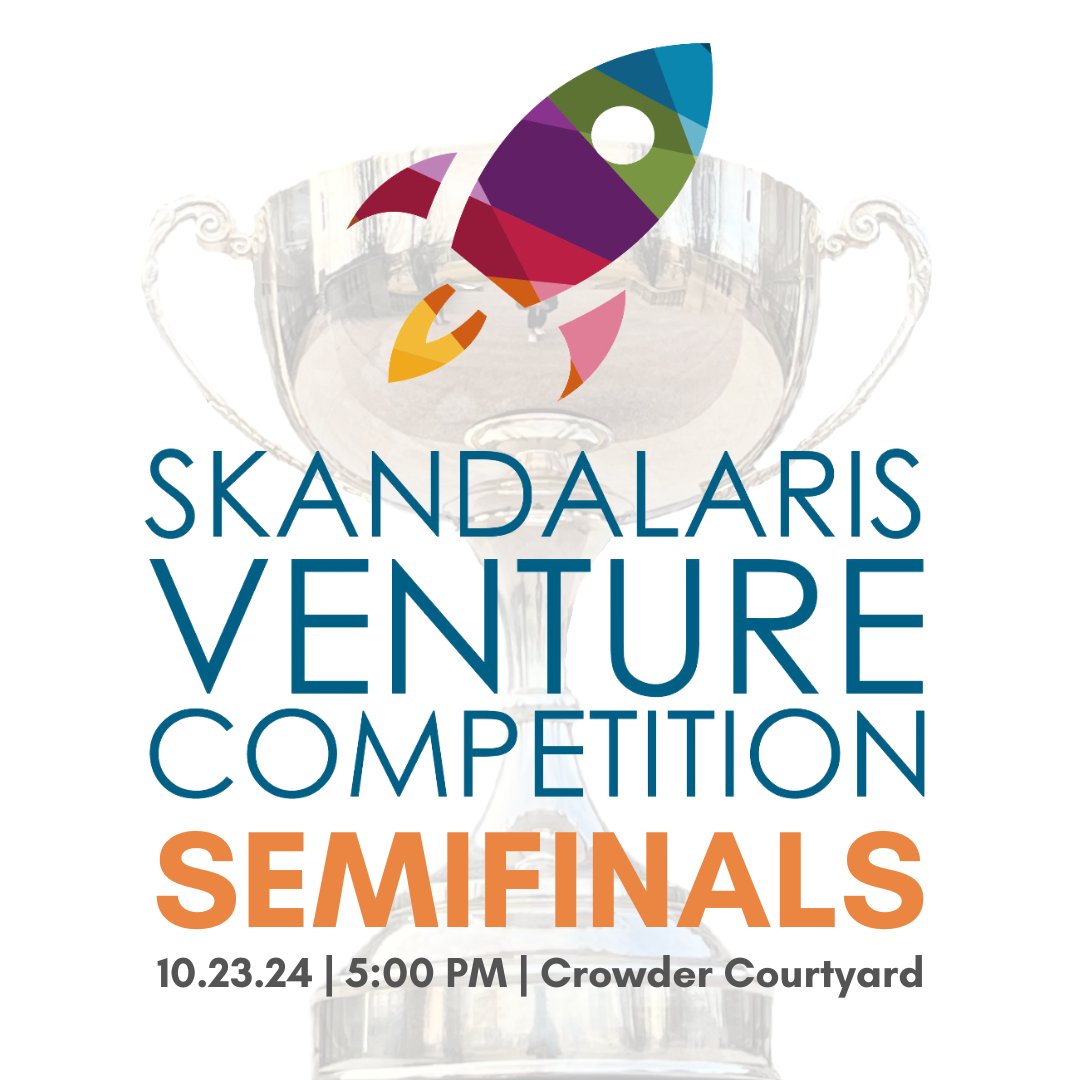 SKANDALARIS VENTURE COMPETITION
SEMIFINALS
10.23.24 | 5:00 PM | Crowder Courtyard